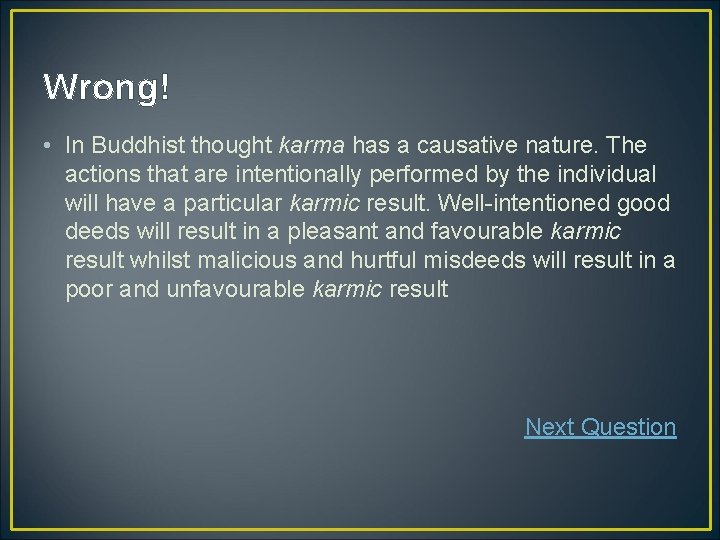 Wrong!

• In Buddhist thought karma has a causative nature. The actions that are intentionally performed by the individual will have a particular karmic result. Well-intentioned good deeds will result in a pleasant and favourable karmic result whilst malicious and hurtful misdeeds will result in a poor and unfavourable karmic result

Next Question